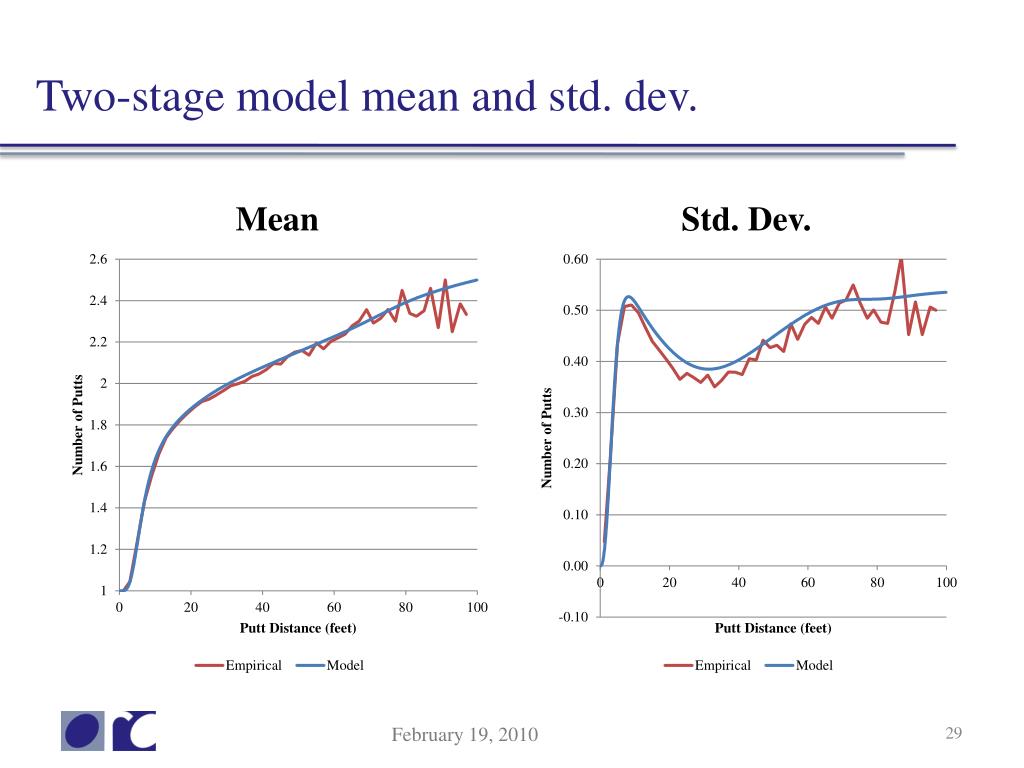 Two-stage model mean and std. dev.

Mean

2.6
2.4
2.2
2
1.8
1.6
1.4
1.2
1

Number of Putts

0 20 40 60 80 100

Putt Distance (feet)

Empirical Model

Std. Dev.

0.60
0.50
0.40
0.30
0.20
0.10
0.00
-0.10

Number of Putts

0 20 40 60 80 100

Putt Distance (feet)

Empirical Model

February 19, 2010

29